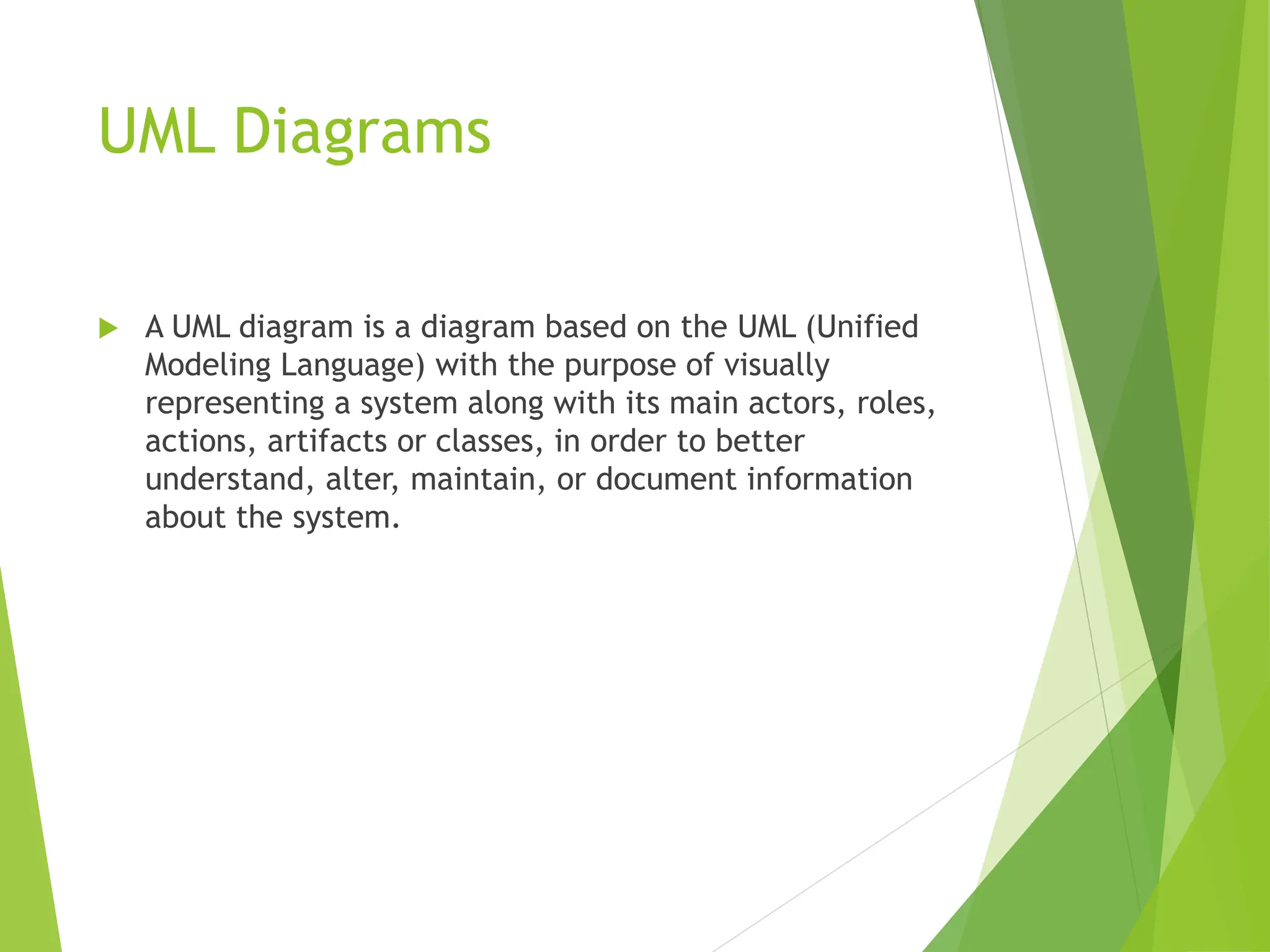 UML Diagrams

A UML diagram is a diagram based on the UML (Unified Modeling Language) with the purpose of visually representing a system along with its main actors, roles, actions, artifacts or classes, in order to better understand, alter, maintain, or document information about the system.